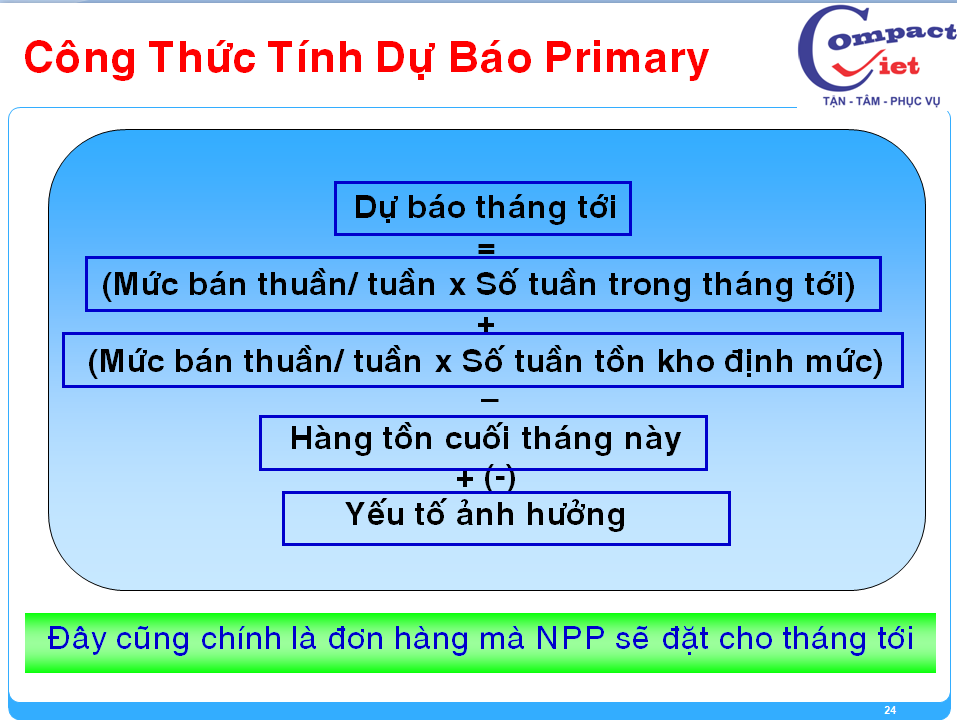 Công Thức Tính Dự Báo Primary

Compact Viet
TẬN - TÂM - PHỤC VỤ

Dự báo tháng tới
=
(Mức bán thuần/ tuần x Số tuần trong tháng tới)
+
(Mức bán thuần/ tuần x Số tuần tồn kho định mức)
–
Hàng tồn cuối tháng này
+ (-)
Yếu tố ảnh hưởng

Đây cũng chính là đơn hàng mà NPP sẽ đặt cho tháng tới

24